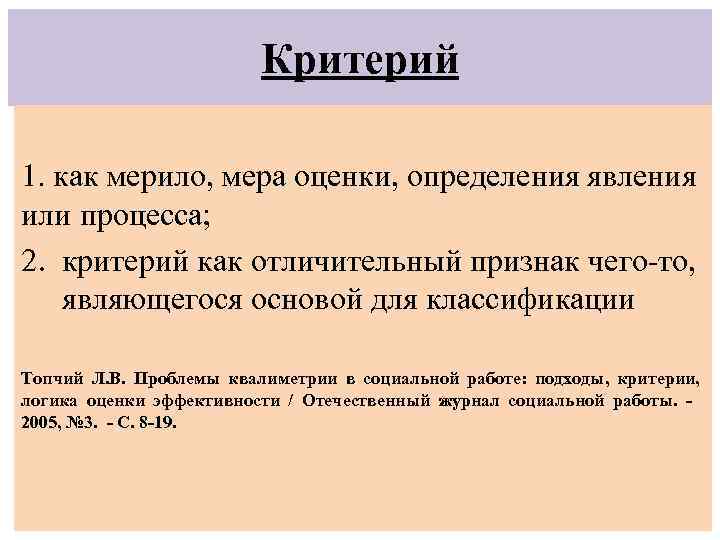 Критерий

1. как мерило, мера оценки, определения явления или процесса;

2. критерий как отличительный признак чего-то, являющегося основой для классификации

Топчий Л.В. Проблемы квалиметрии в социальной работе: подходы, критерии, логика оценки эффективности / Отечественный журнал социальной работы. - 2005, №3. - С. 8-19.